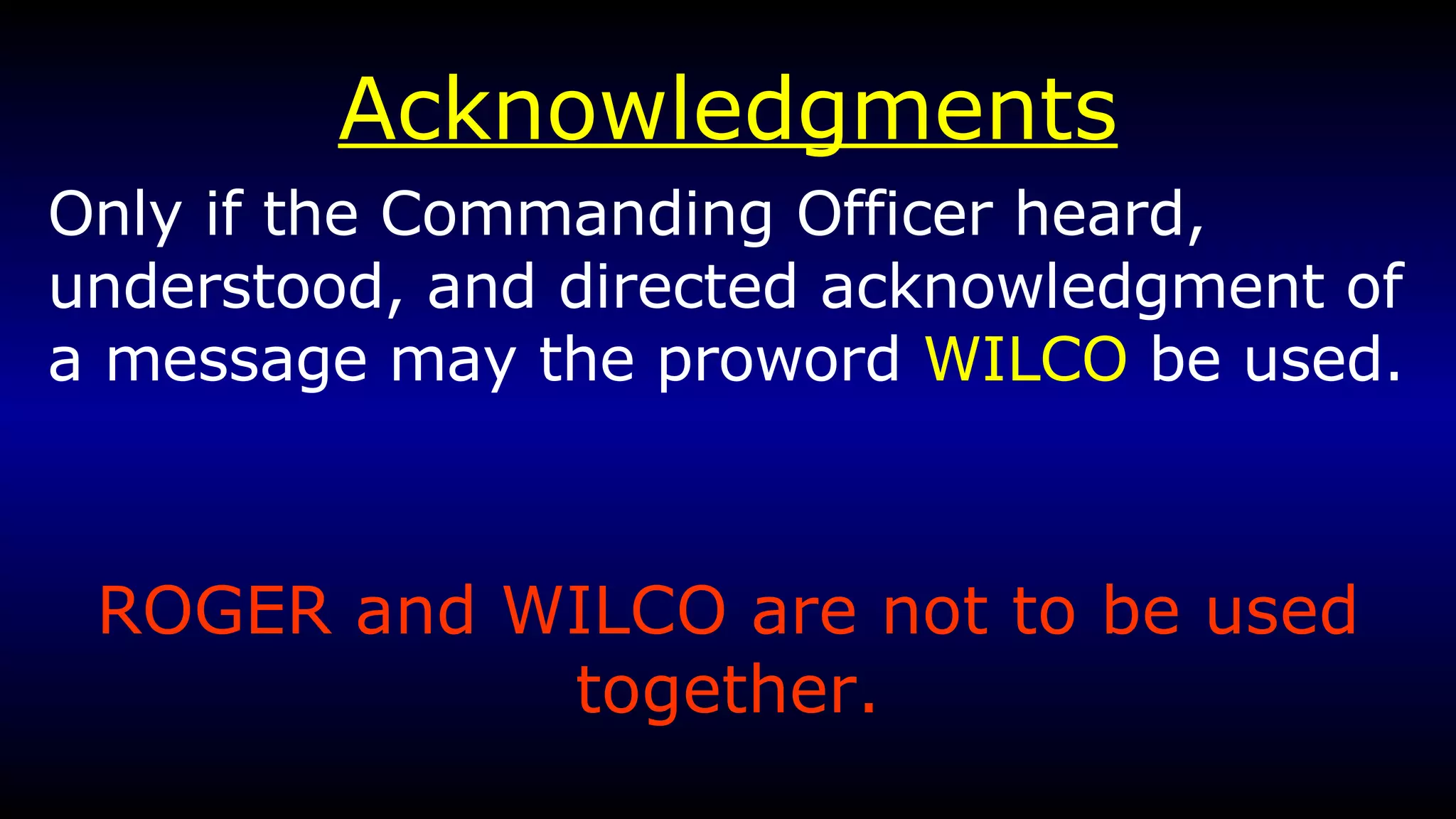 Acknowledgments

Only if the Commanding Officer heard, understood, and directed acknowledgment of a message may the proword WILCO be used.

ROGER and WILCO are not to be used together.